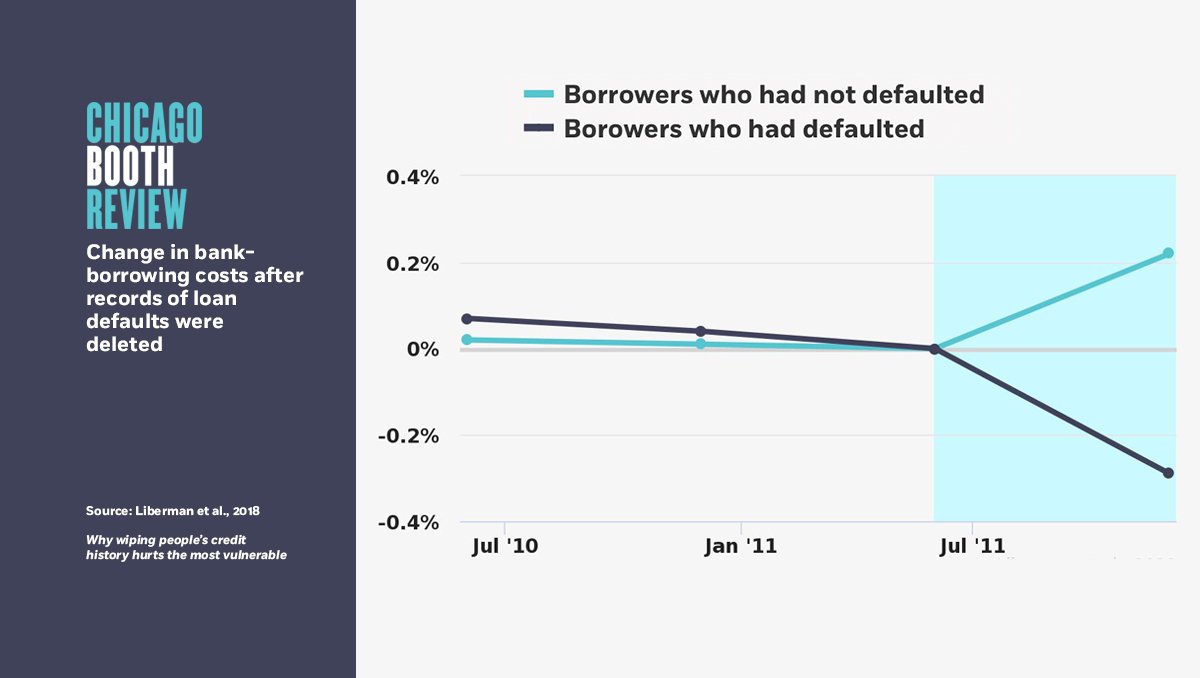 CHICAGO BOOTH REVIEW

Change in bank-borrowing costs after records of loan defaults were deleted

Source: Liberman et al., 2018

Why wiping people's credit history hurts the most vulnerable

Borrowers who had not defaulted
Borowers who had defaulted

0.4%
0.2%
0%
-0.2%
-0.4%

Jul '10
Jan '11
Jul '11